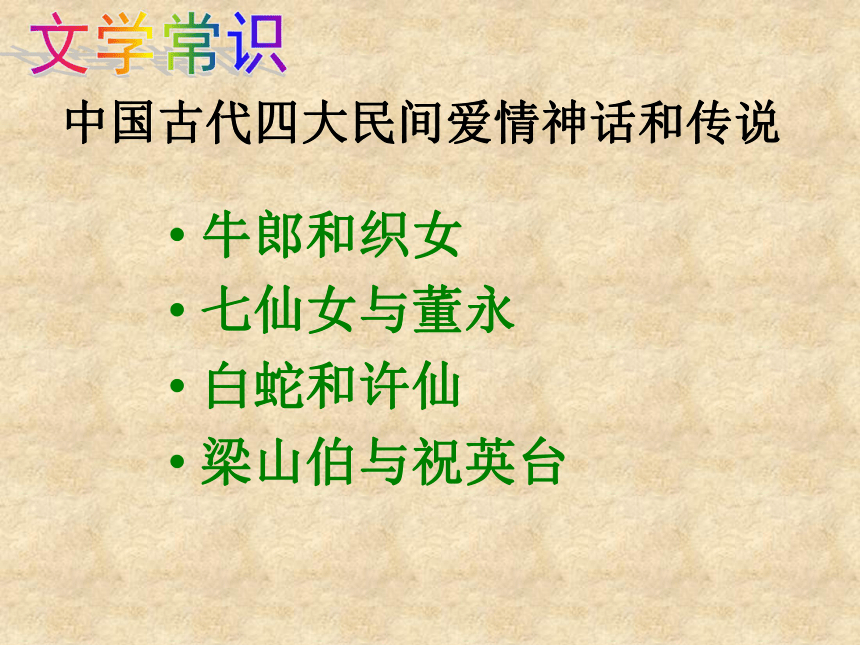 文学常识

中国古代四大民间爱情神话和传说

• 牛郎和织女
• 七仙女与董永
• 白蛇和许仙
• 梁山伯与祝英台